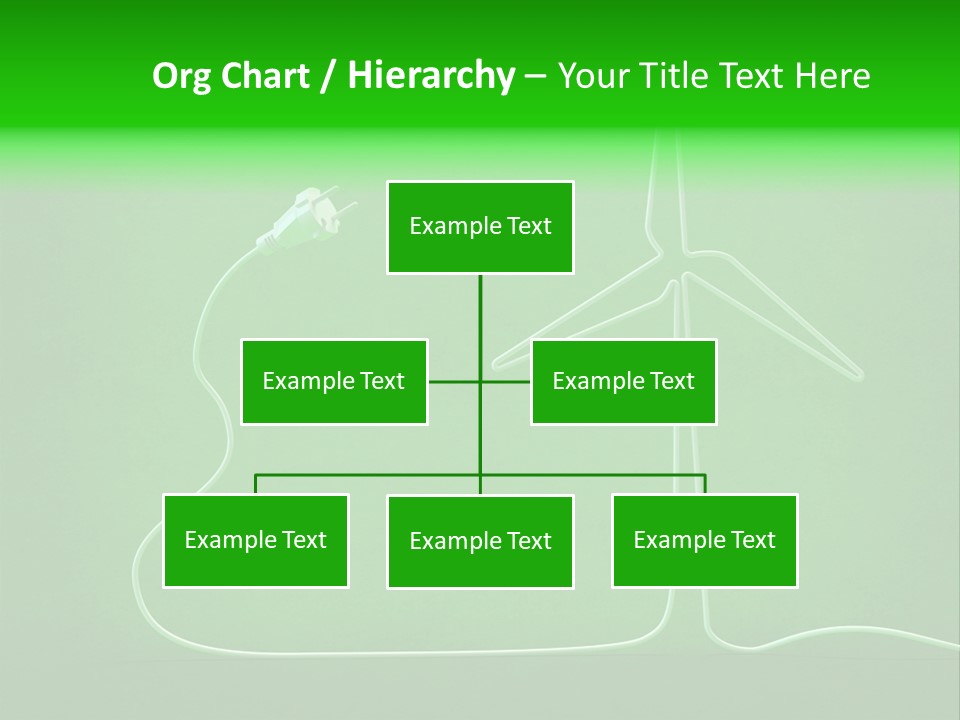 Org Chart / Hierarchy – Your Title Text Here

Example Text

Example Text

Example Text

Example Text

Example Text

Example Text